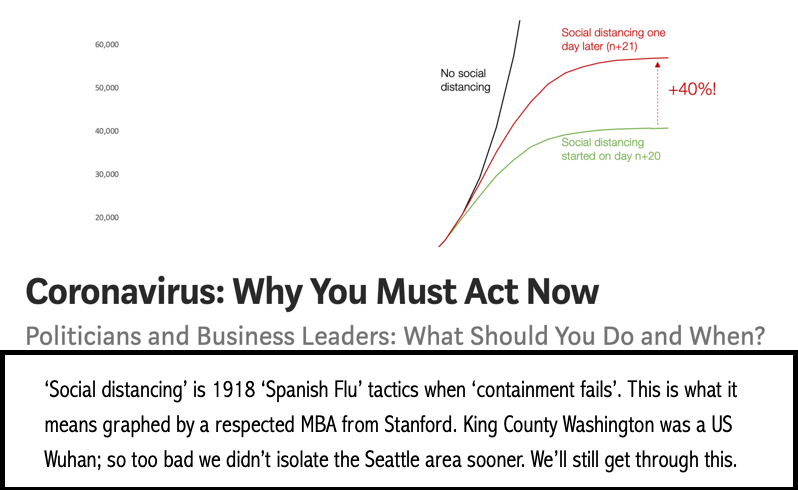 60,000
50,000
40,000
30,000
20,000

No social distancing

Social distancing one day later (n+21)

+40%!

Social distancing started on day n+20

Coronavirus: Why You Must Act Now

Politicians and Business Leaders: What Should You Do and When?

‘Social distancing’ is 1918 ‘Spanish Flu’ tactics when ‘containment fails’. This is what it means graphed by a respected MBA from Stanford. King County Washington was a US Wuhan; so too bad we didn’t isolate the Seattle area sooner. We’ll still get through this.